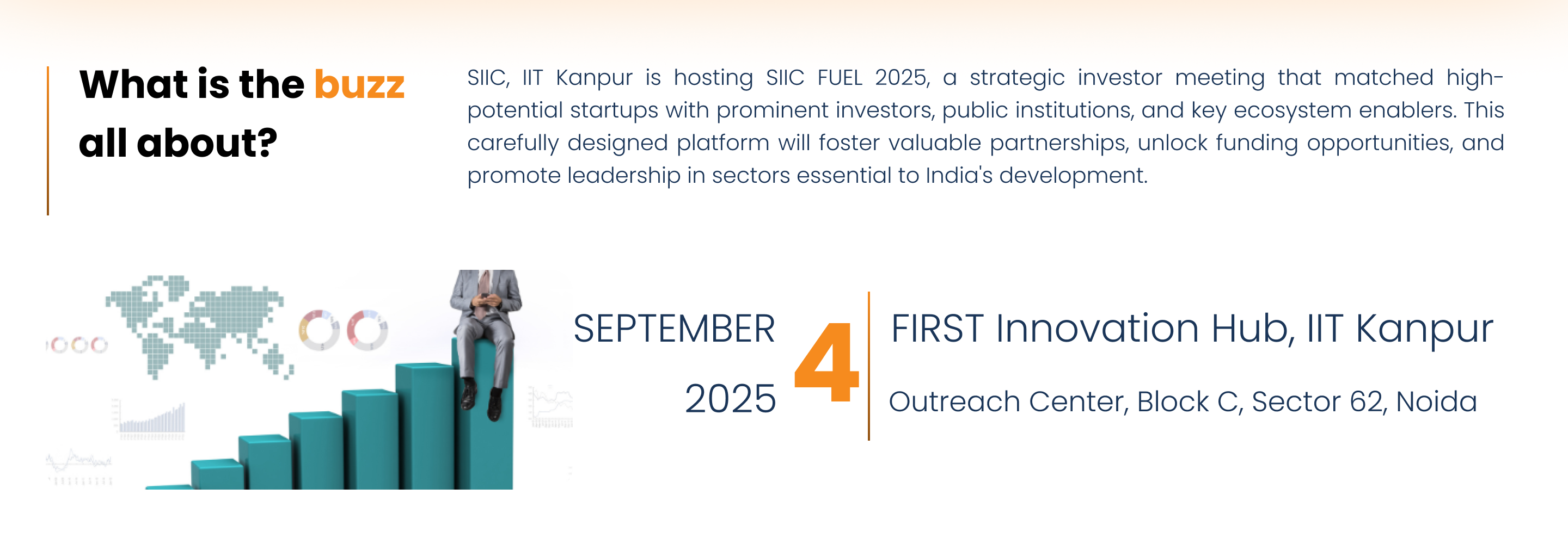 What is the buzz all about?

SIIC, IIT Kanpur is hosting SIIC FUEL 2025, a strategic investor meeting that matched high-potential startups with prominent investors, public institutions, and key ecosystem enablers. This carefully designed platform will foster valuable partnerships, unlock funding opportunities, and promote leadership in sectors essential to India's development.

SEPTEMBER 2025 4

FIRST Innovation Hub, IIT Kanpur

Outreach Center, Block C, Sector 62, Noida